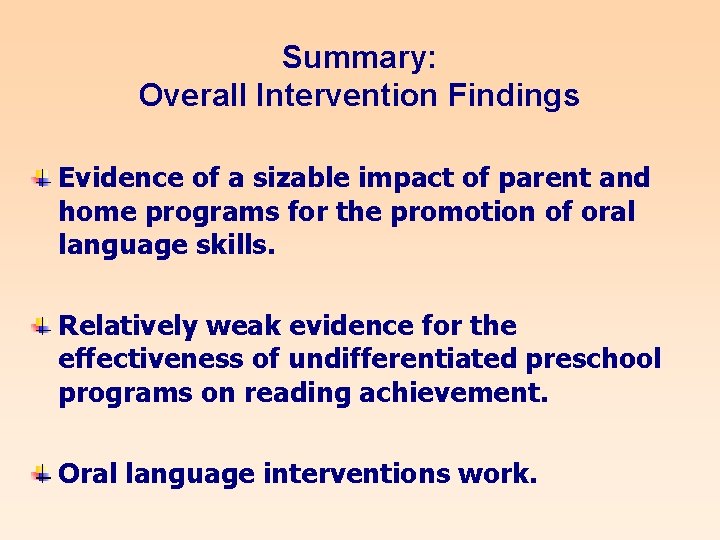 Summary:
Overall Intervention Findings

Evidence of a sizable impact of parent and home programs for the promotion of oral language skills.

Relatively weak evidence for the effectiveness of undifferentiated preschool programs on reading achievement.

Oral language interventions work.